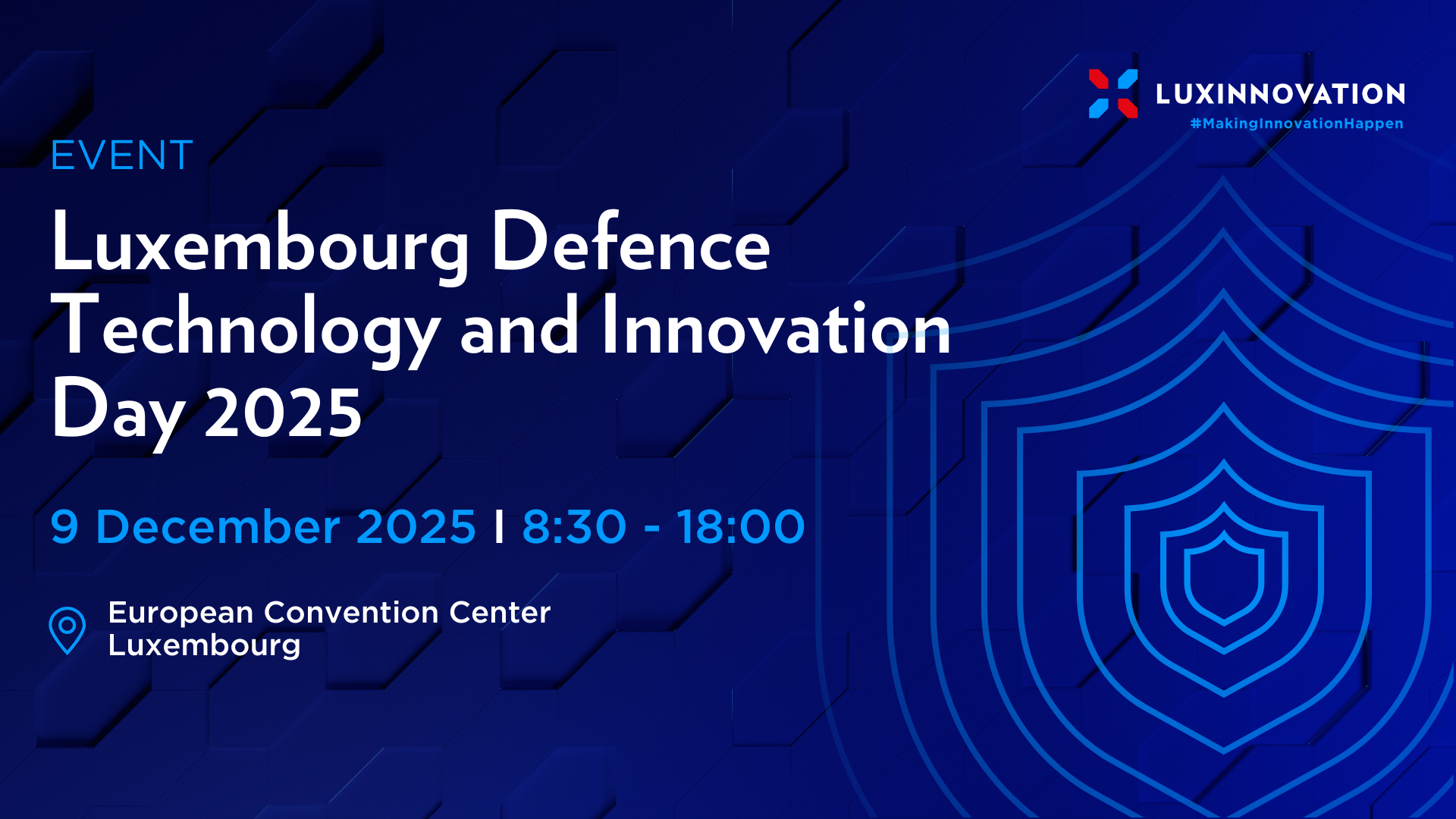 LUXINNOVATION
#MakingInnovationHappen

EVENT

Luxembourg Defence Technology and Innovation Day 2025

9 December 2025 I 8:30 - 18:00

European Convention Center
Luxembourg